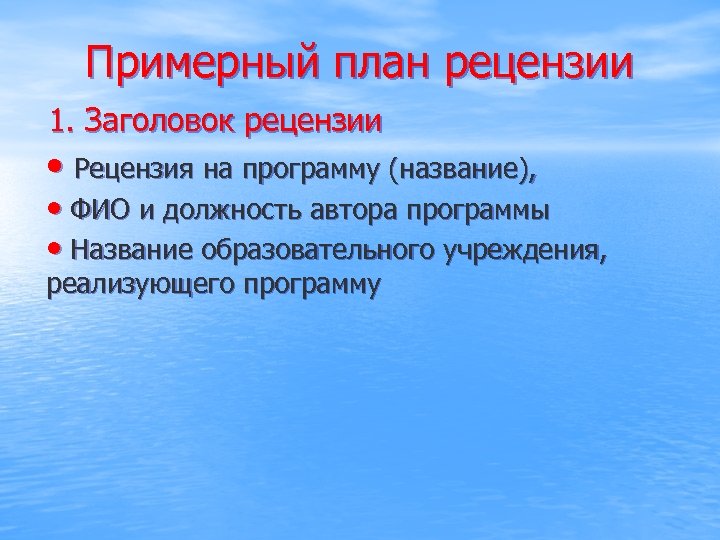 Примерный план рецензии

1. Заголовок рецензии

• Рецензия на программу (название),
• ФИО и должность автора программы
• Название образовательного учреждения, реализующего программу